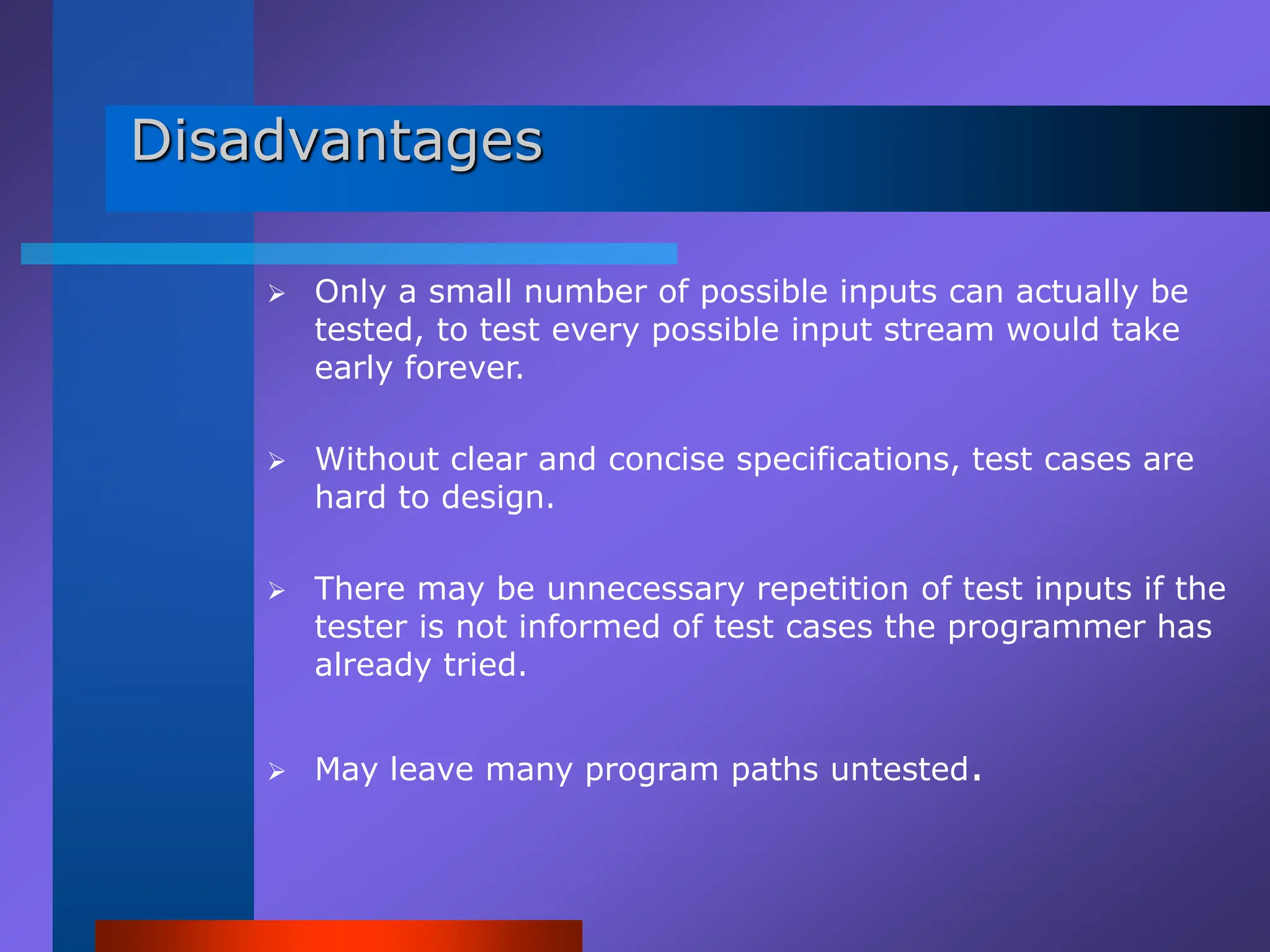 Disadvantages

➢ Only a small number of possible inputs can actually be tested, to test every possible input stream would take early forever.

➢ Without clear and concise specifications, test cases are hard to design.

➢ There may be unnecessary repetition of test inputs if the tester is not informed of test cases the programmer has already tried.

➢ May leave many program paths untested.